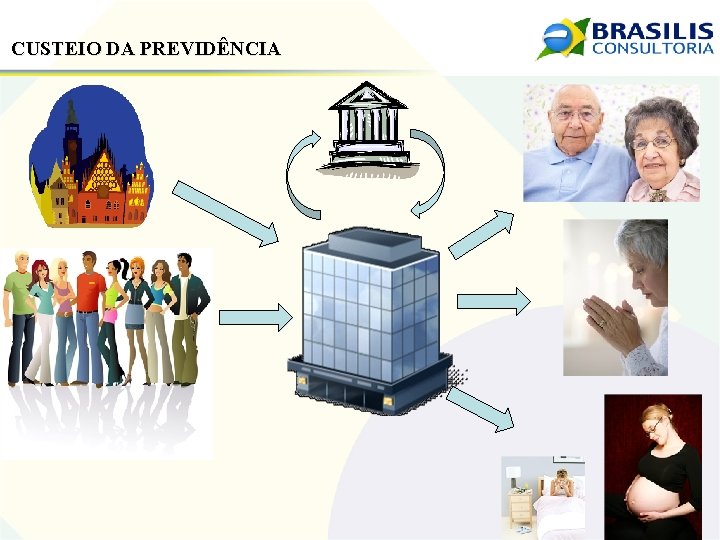 CUSTEIO DA PREVIDÊNCIA

BRASILIS
CONSULTORIA